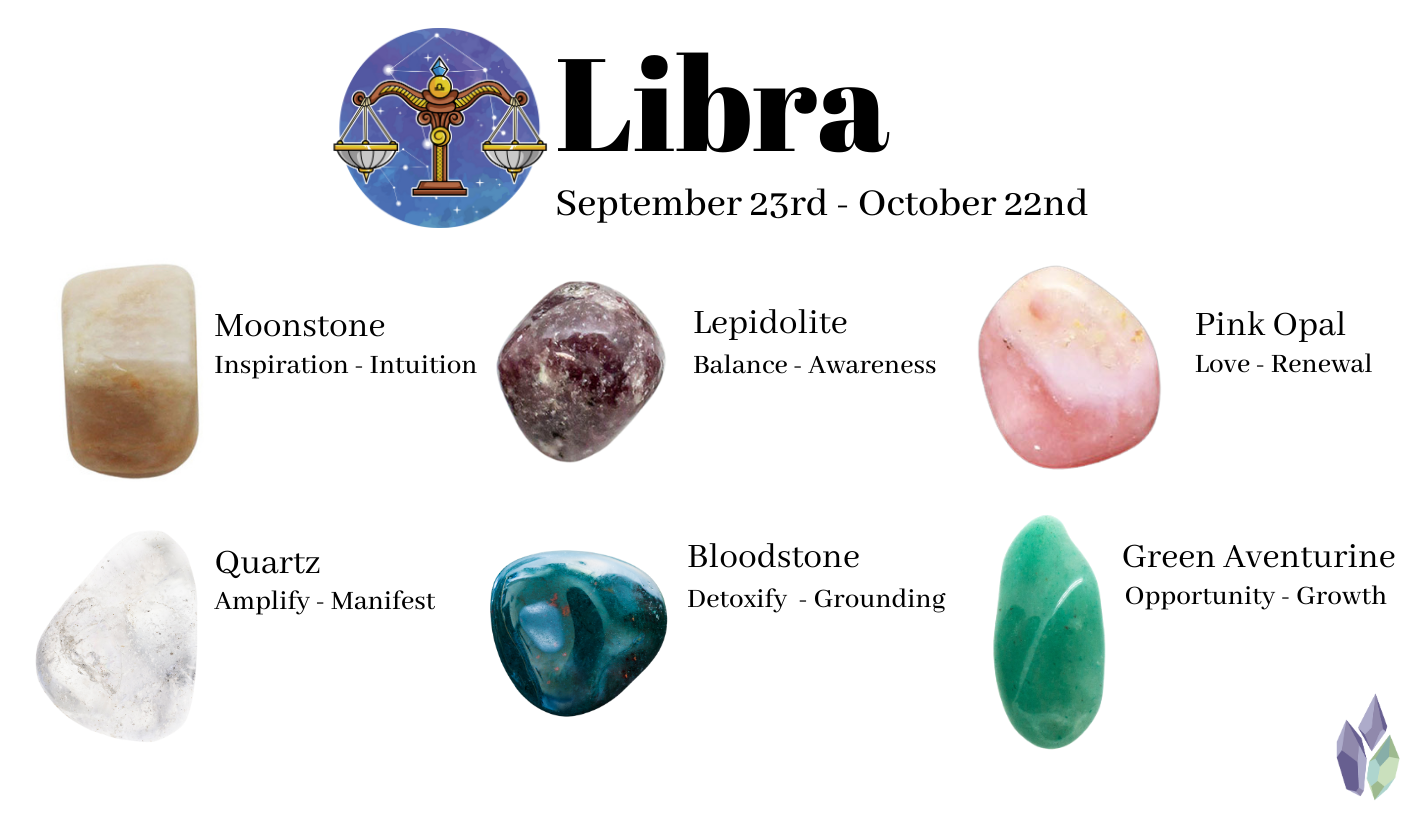 Libra
September 23rd - October 22nd

Moonstone
Inspiration - Intuition

Lepidolite
Balance - Awareness

Pink Opal
Love - Renewal

Quartz
Amplify - Manifest

Bloodstone
Detoxify - Grounding

Green Aventurine
Opportunity - Growth